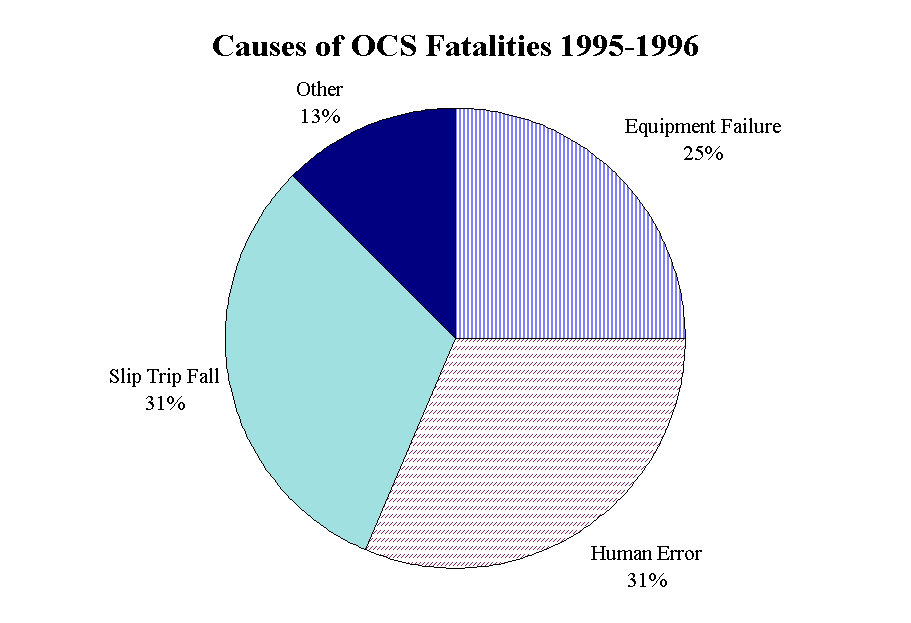 Causes of OCS Fatalities 1995-1996

Other
13%

Equipment Failure
25%

Slip Trip Fall
31%

Human Error
31%